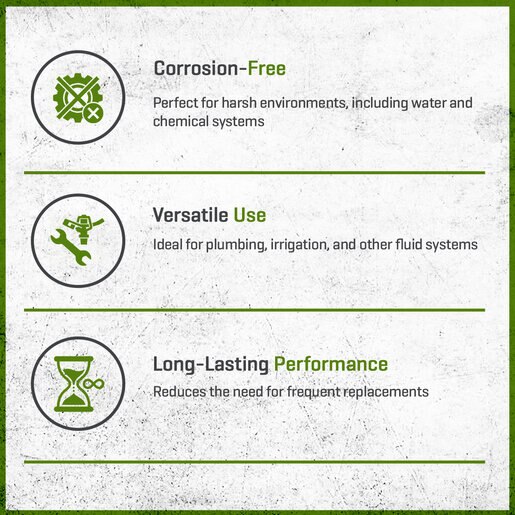 Corrosion-Free

Perfect for harsh environments, including water and chemical systems

Versatile Use

Ideal for plumbing, irrigation, and other fluid systems

Long-Lasting Performance

Reduces the need for frequent replacements